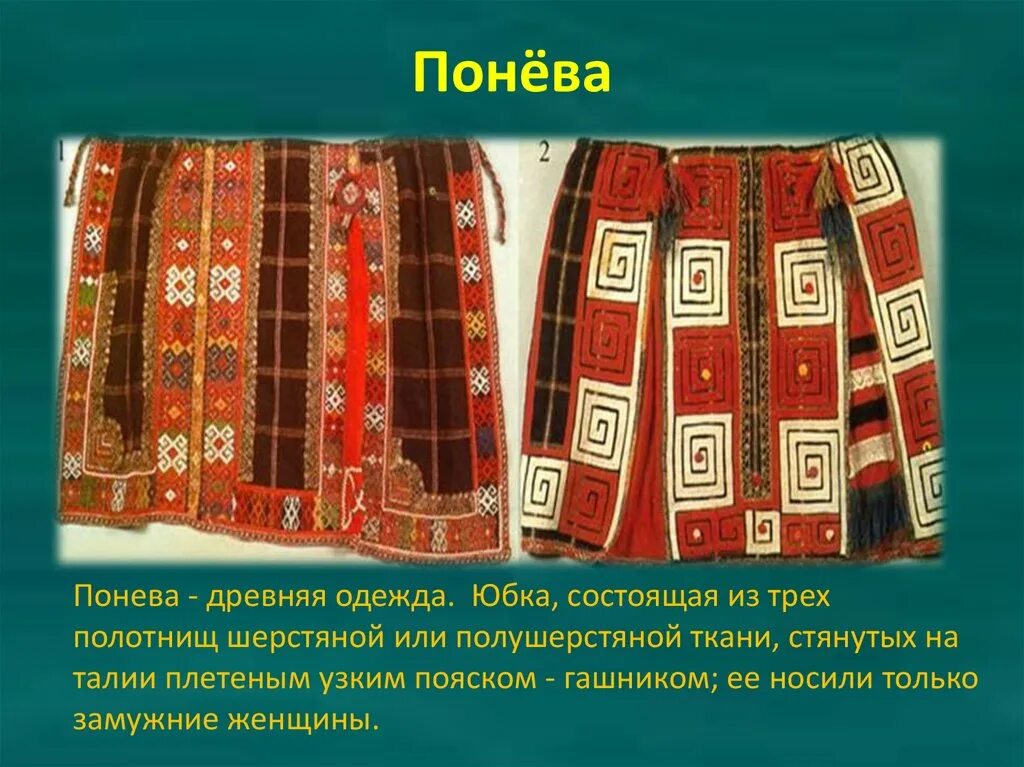 Понёва

1

2

Понева - древняя одежда. Юбка, состоящая из трех полотнищ шерстяной или полушерстяной ткани, стянутых на талии плетеным узким пояском - гашником; ее носили только замужние женщины.